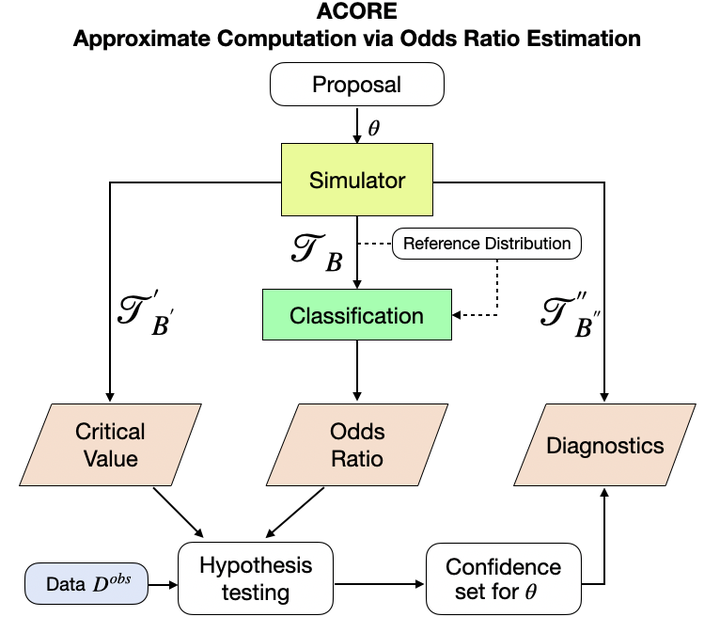 ACORE
Approximate Computation via Odds Ratio Estimation

Proposal

$\theta$

Simulator

$\mathcal{T}_B$

Reference Distribution

$\mathcal{T}'_{B'}$

Classification

$\mathcal{T}''_{B''}$

Critical Value

Odds Ratio

Diagnostics

Data $D^{obs}$

Hypothesis testing

Confidence set for $\theta$